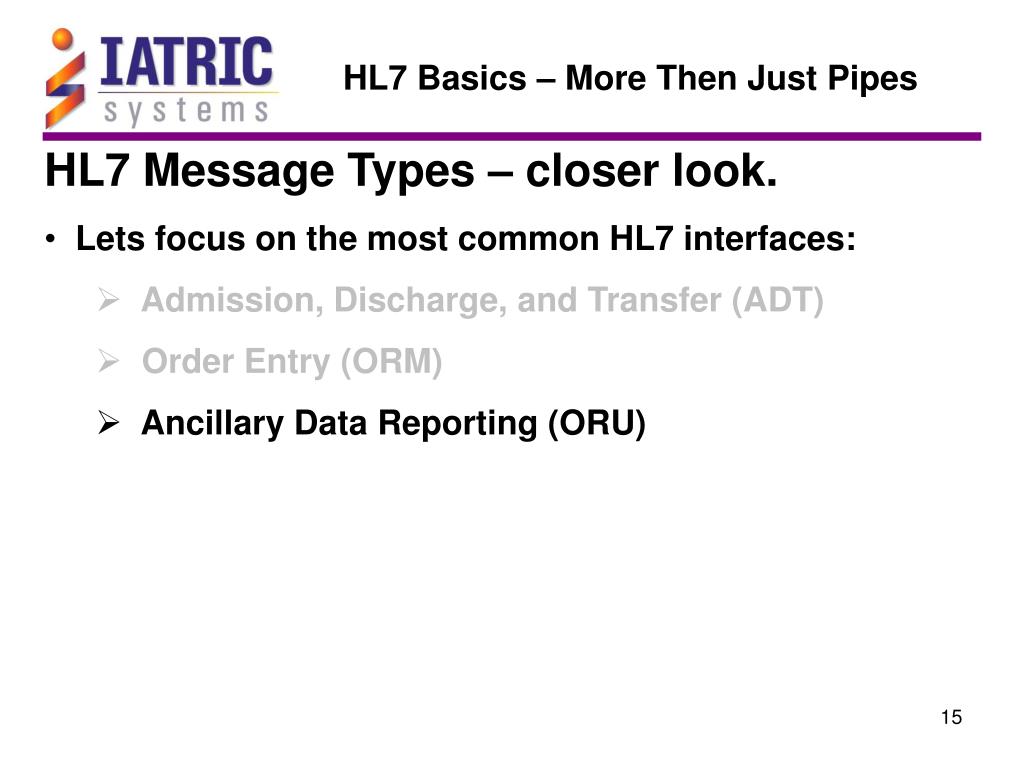 IATRIC systems

HL7 Basics – More Then Just Pipes

HL7 Message Types – closer look.

• Lets focus on the most common HL7 interfaces:

➢ Admission, Discharge, and Transfer (ADT)

➢ Order Entry (ORM)

➢ Ancillary Data Reporting (ORU)

15